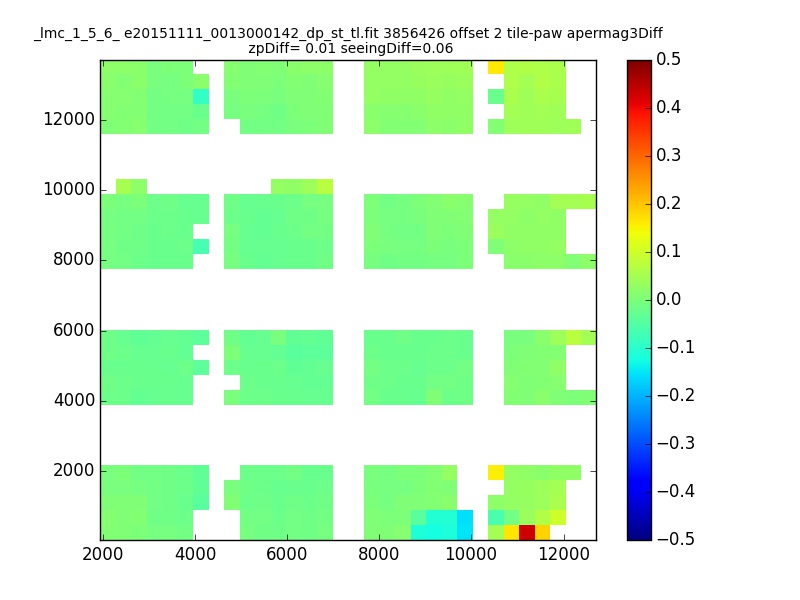 _lmc_1_5_6_ e20151111_0013000142_dp_st_tl.fit 3856426 offset 2 tile-paw apermag3Diff
zpDiff= 0.01 seeingDiff=0.06

12000
10000
8000
6000
4000
2000

2000 4000 6000 8000 10000 12000

0.5
0.4
0.3
0.2
0.1
0.0
−0.1
−0.2
−0.3
−0.4
−0.5